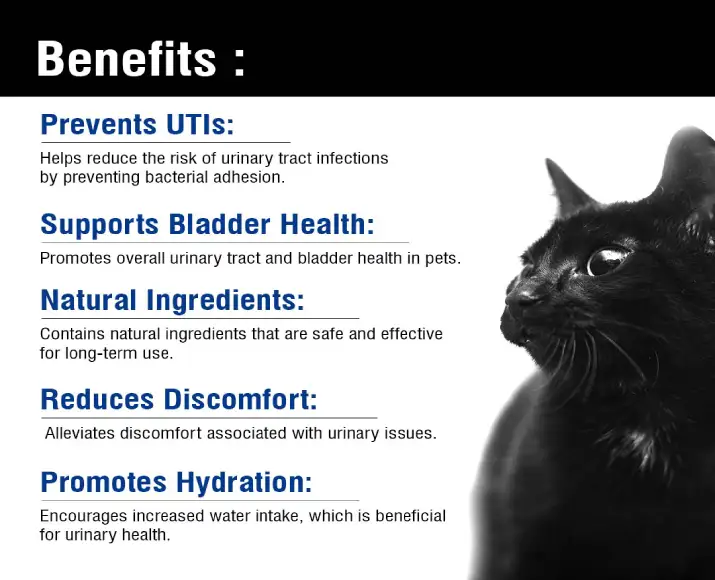 Benefits :

Prevents UTIs:

Helps reduce the risk of urinary tract infections by preventing bacterial adhesion.

Supports Bladder Health:

Promotes overall urinary tract and bladder health in pets.

Natural Ingredients:

Contains natural ingredients that are safe and effective for long-term use.

Reduces Discomfort:

Alleviates discomfort associated with urinary issues.

Promotes Hydration:

Encourages increased water intake, which is beneficial for urinary health.